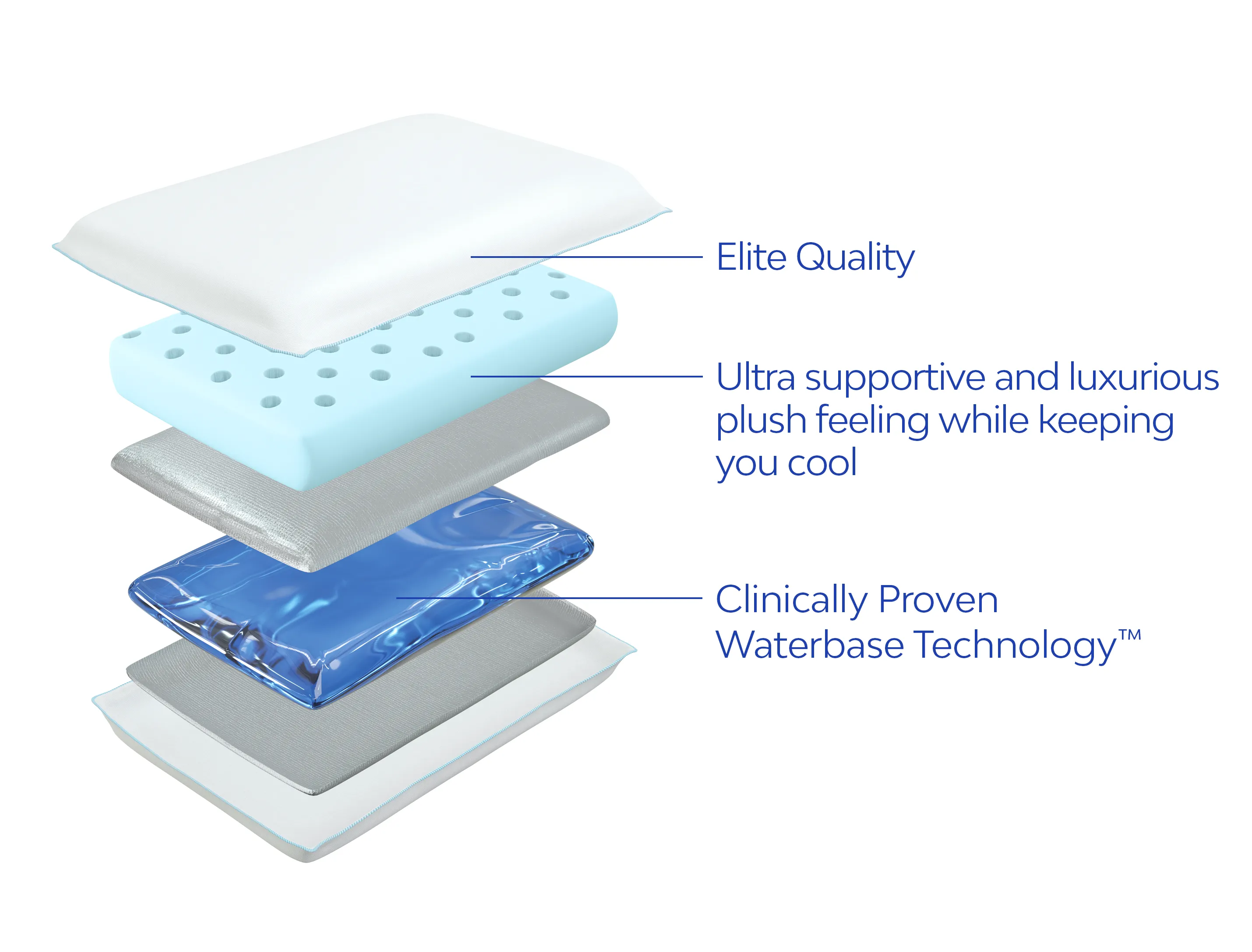 Elite Quality

Ultra supportive and luxurious plush feeling while keeping you cool

Clinically Proven Waterbase Technology™